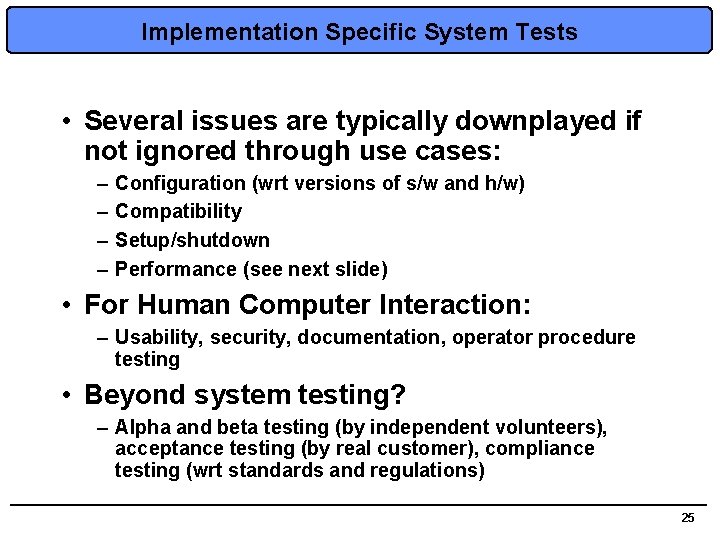 Implementation Specific System Tests

• Several issues are typically downplayed if not ignored through use cases:
– Configuration (wrt versions of s/w and h/w)
– Compatibility
– Setup/shutdown
– Performance (see next slide)

• For Human Computer Interaction:
– Usability, security, documentation, operator procedure testing

• Beyond system testing?
– Alpha and beta testing (by independent volunteers), acceptance testing (by real customer), compliance testing (wrt standards and regulations)

25